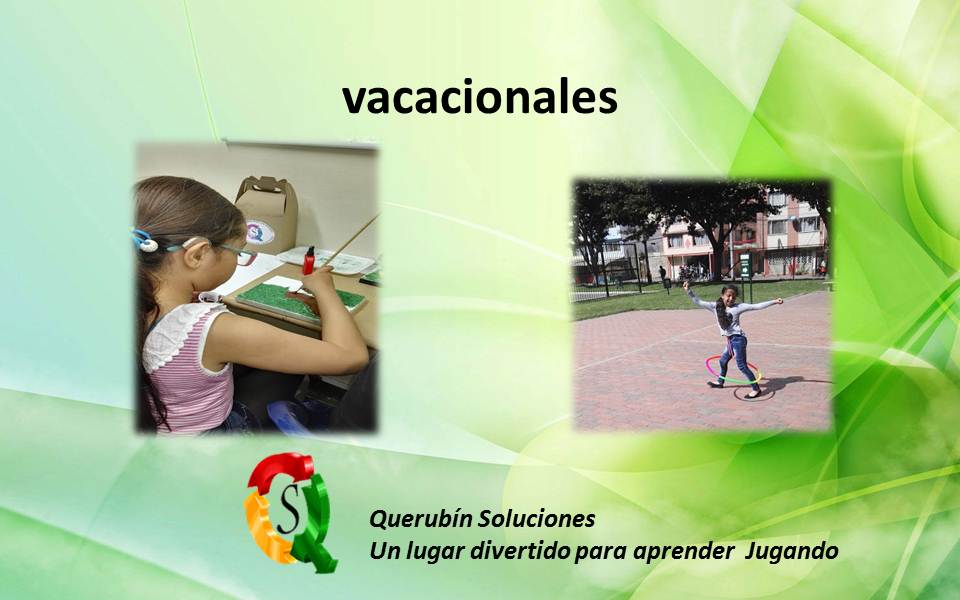 vacacionales

SQ

Querubín Soluciones
Un lugar divertido para aprender Jugando